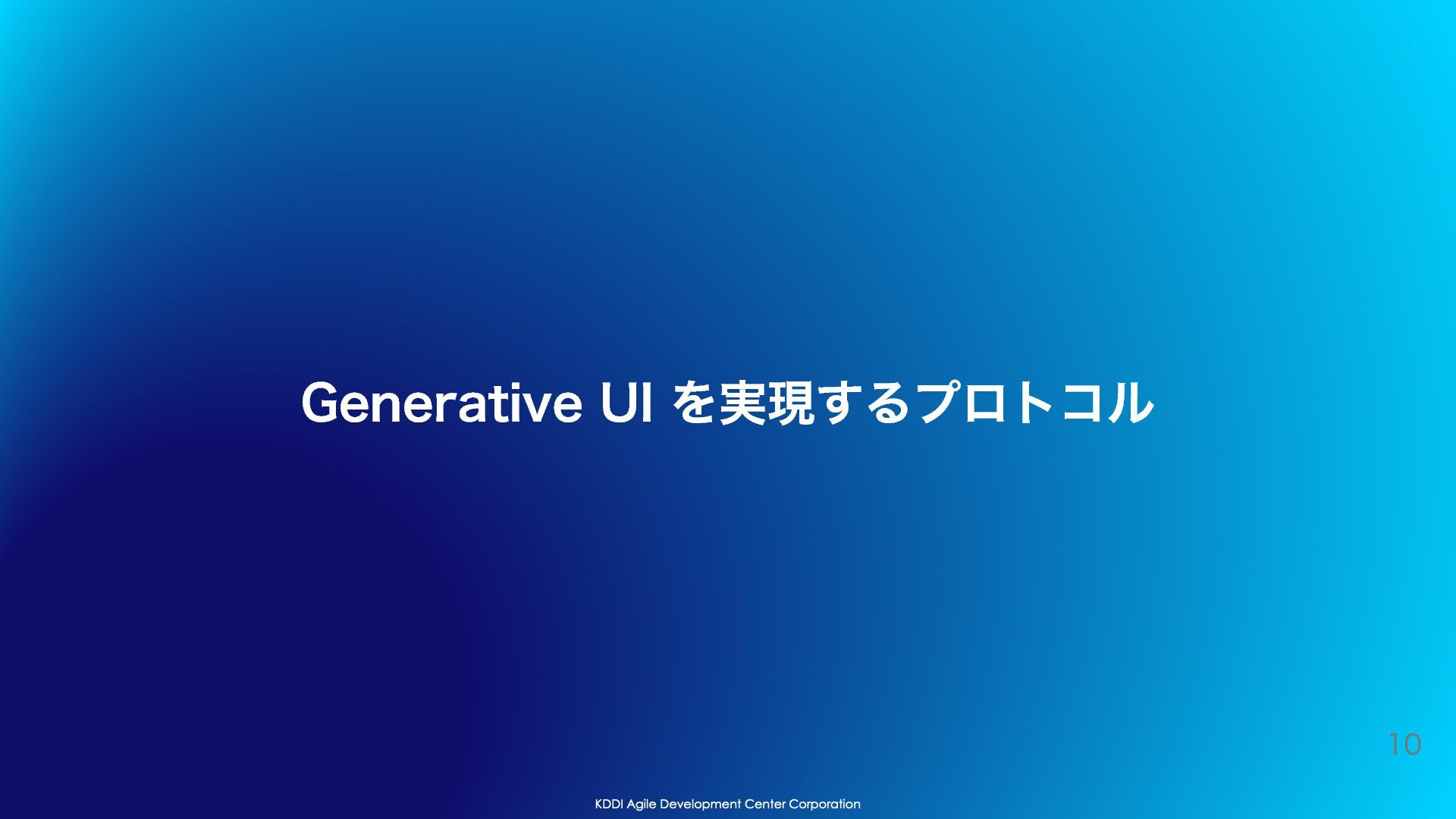 Generative UI を実現するプロトコル

10

KDDI Agile Development Center Corporation